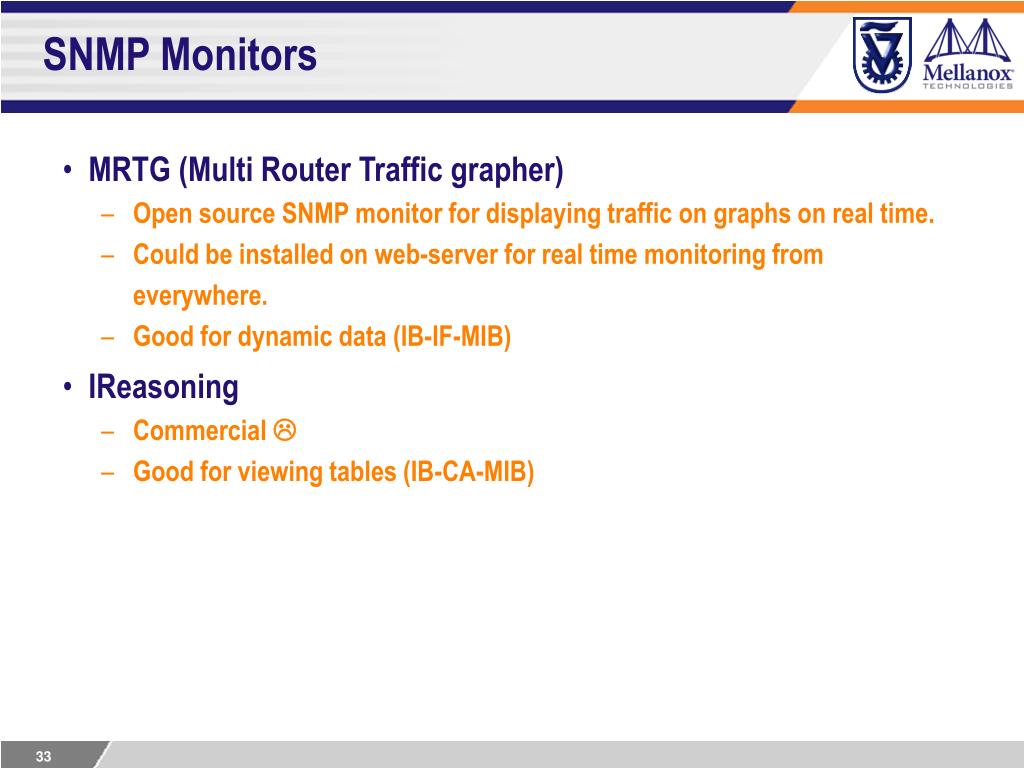 SNMP Monitors

Mellanox TECHNOLOGIES

• MRTG (Multi Router Traffic grapher)
– Open source SNMP monitor for displaying traffic on graphs on real time.
– Could be installed on web-server for real time monitoring from everywhere.
– Good for dynamic data (IB-IF-MIB)

• IReasoning
– Commercial ☹
– Good for viewing tables (IB-CA-MIB)

33